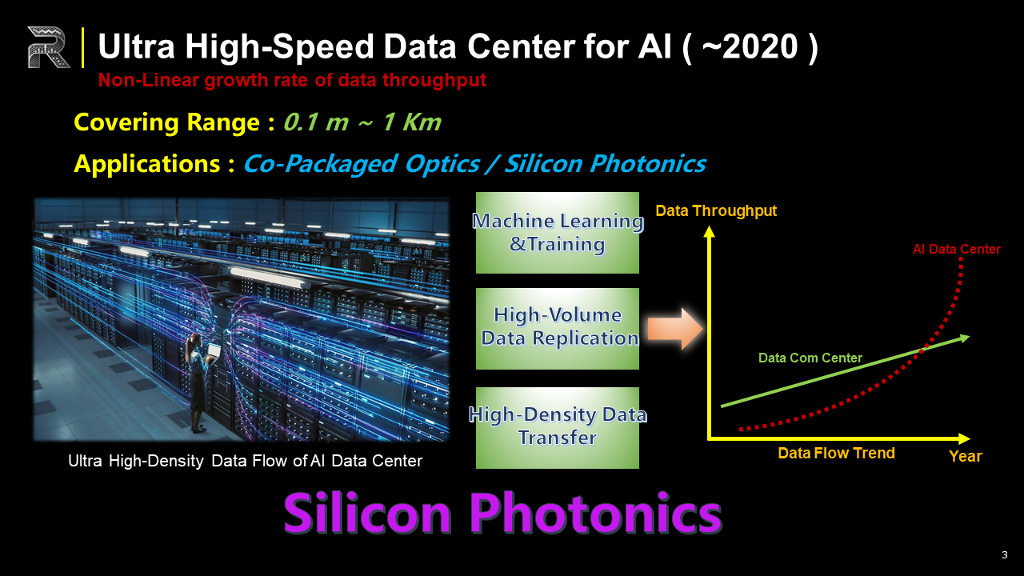 Ultra High-Speed Data Center for AI ( ~2020 )
Non-Linear growth rate of data throughput

Covering Range : 0.1 m ~ 1 Km

Applications : Co-Packaged Optics / Silicon Photonics

Ultra High-Density Data Flow of AI Data Center

Machine Learning &Training

High-Volume Data Replication

High-Density Data Transfer

Data Throughput

AI Data Center

Data Com Center

Data Flow Trend

Year

Silicon Photonics

3